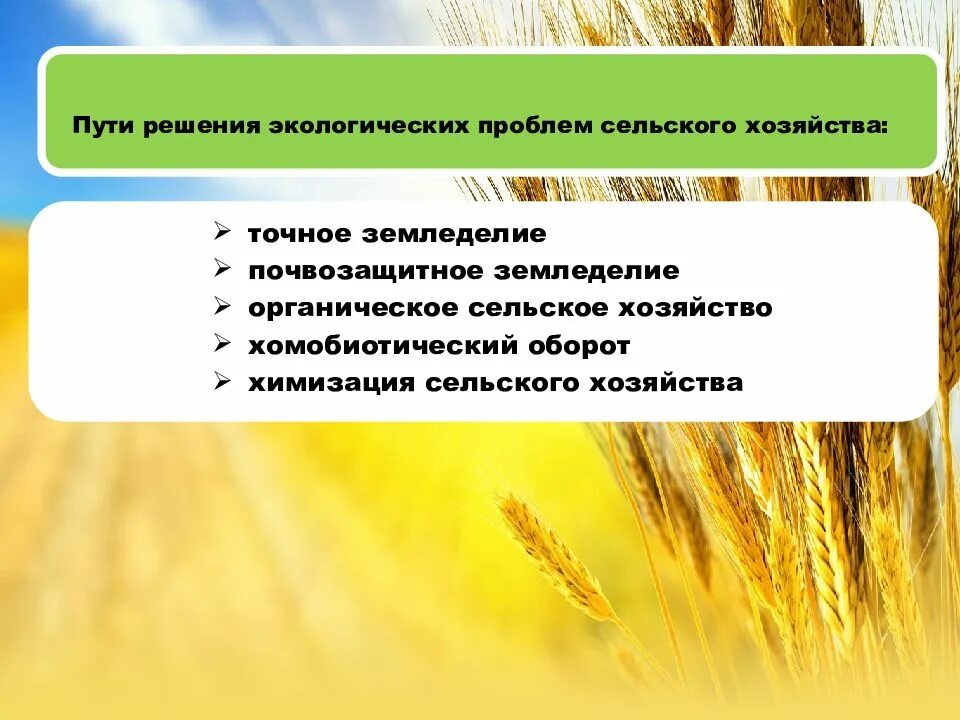 Пути решения экологических проблем сельского хозяйства:

➢ точное земледелие
➢ почвозащитное земледелие
➢ органическое сельское хозяйство
➢ хомобиотический оборот
➢ химизация сельского хозяйства